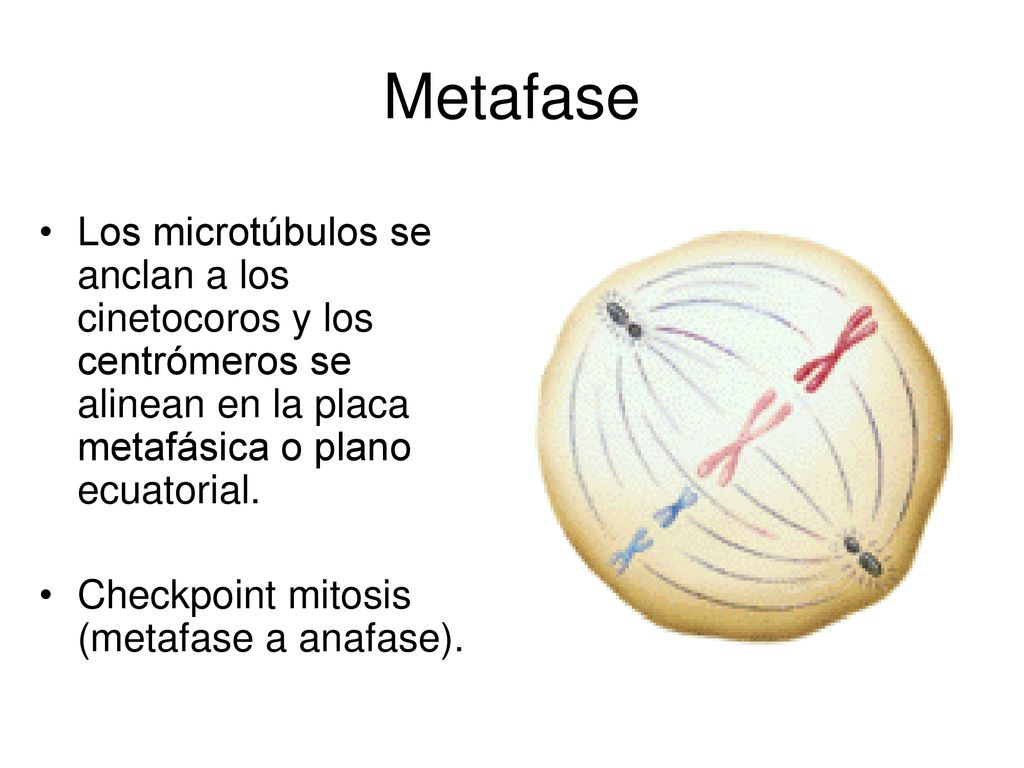 Metafase

• Los microtúbulos se anclan a los cinetocoros y los centrómeros se alinean en la placa metafásica o plano ecuatorial.

• Checkpoint mitosis (metafase a anafase).